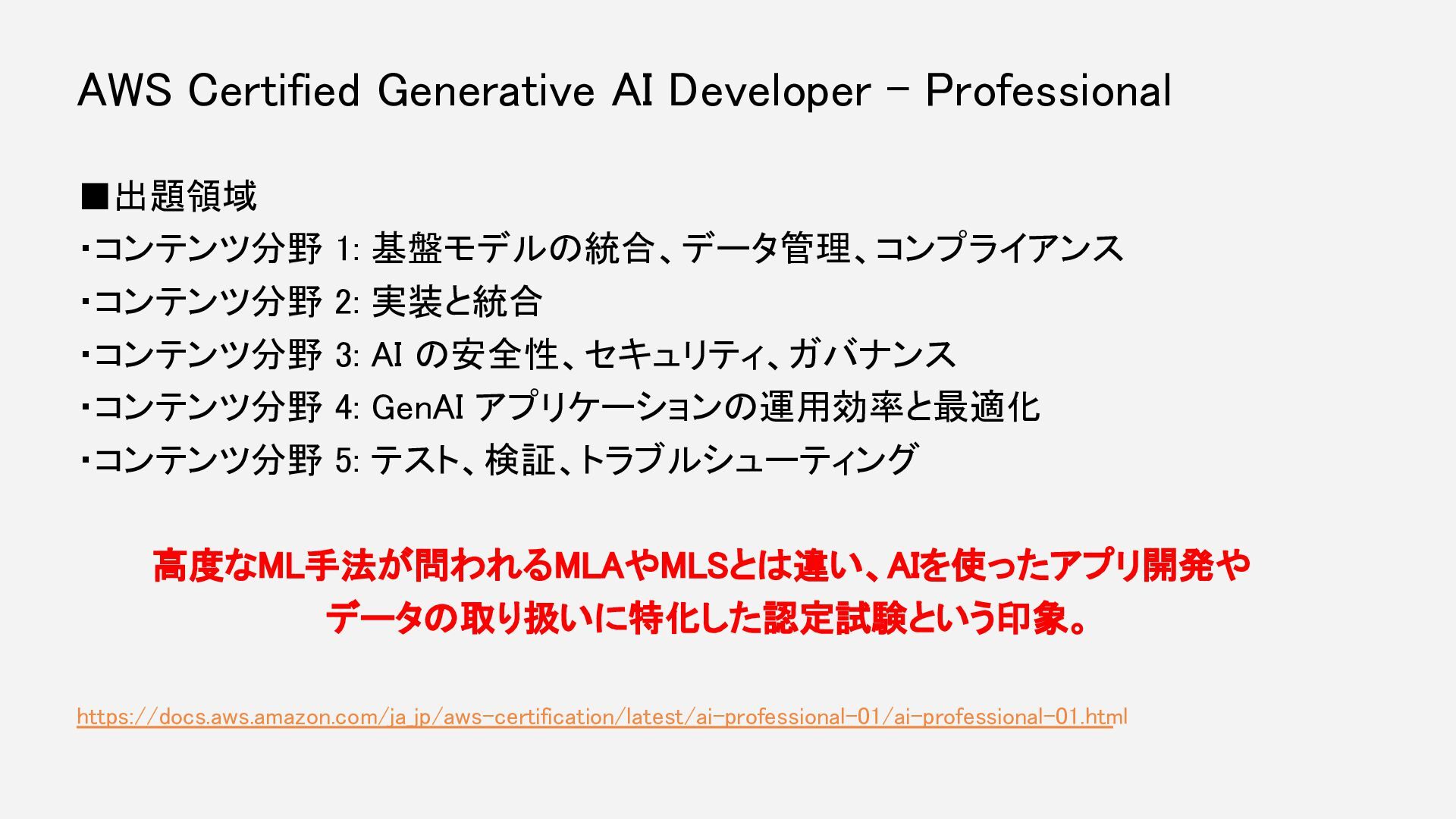 AWS Certified Generative AI Developer - Professional

■出題領域
・コンテンツ分野 1: 基盤モデルの統合、データ管理、コンプライアンス
・コンテンツ分野 2: 実装と統合
・コンテンツ分野 3: AI の安全性、セキュリティ、ガバナンス
・コンテンツ分野 4: GenAI アプリケーションの運用効率と最適化
・コンテンツ分野 5: テスト、検証、トラブルシューティング

高度なML手法が問われるMLAやMLSとは違い、AIを使ったアプリ開発やデータの取り扱いに特化した認定試験という印象。

https://docs.aws.amazon.com/ja_jp/aws-certification/latest/ai-professional-01/ai-professional-01.html